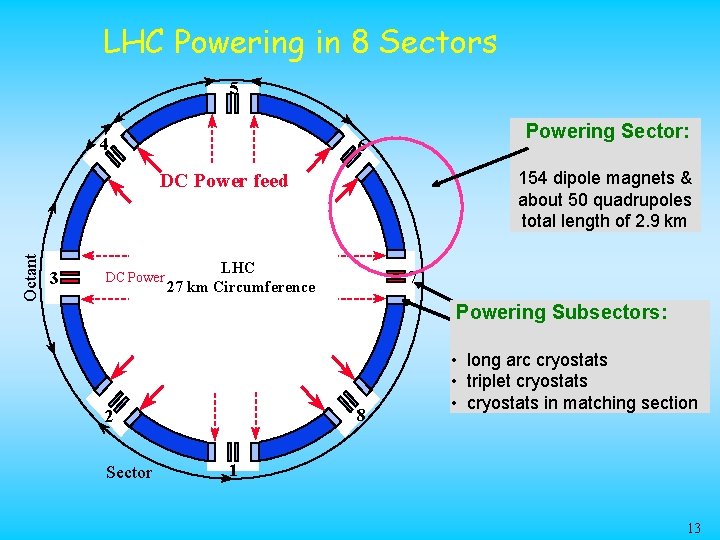 LHC Powering in 8 Sectors

5
4
6
DC Power feed
Octant
3
DC Power
LHC
27 km Circumference
7
2
8
1
Sector

Powering Sector:

154 dipole magnets & about 50 quadrupoles total length of 2.9 km

Powering Subsectors:

• long arc cryostats
• triplet cryostats
• cryostats in matching section

13